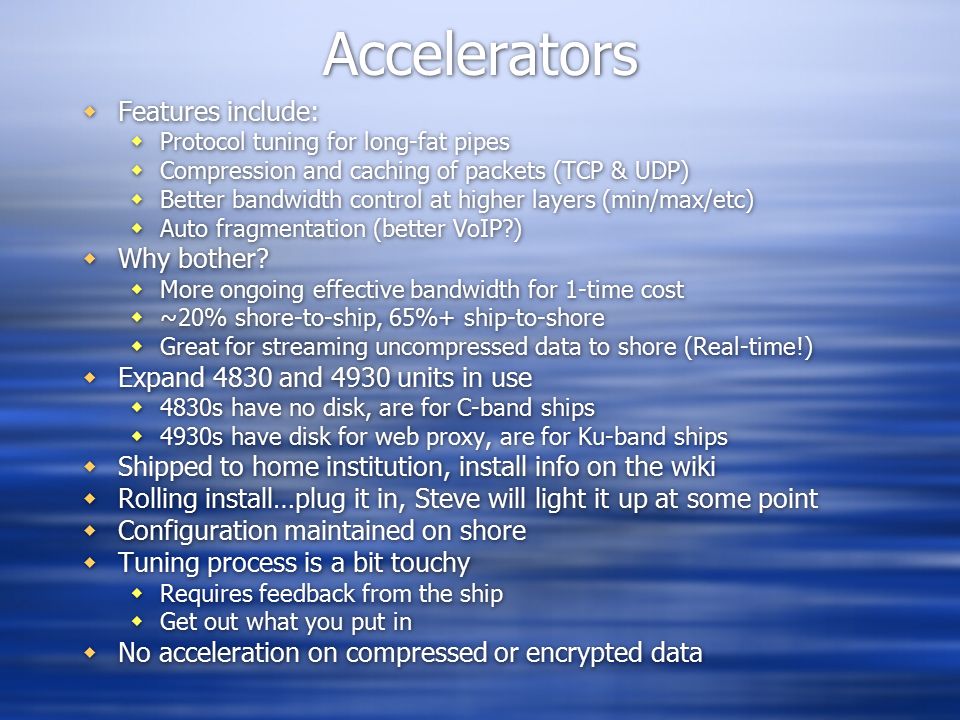 Accelerators

- Features include:
  - Protocol tuning for long-fat pipes
  - Compression and caching of packets (TCP & UDP)
  - Better bandwidth control at higher layers (min/max/etc)
  - Auto fragmentation (better VoIP?)
- Why bother?
  - More ongoing effective bandwidth for 1-time cost
  - ~20% shore-to-ship, 65%+ ship-to-shore
  - Great for streaming uncompressed data to shore (Real-time!)
- Expand 4830 and 4930 units in use
  - 4830s have no disk, are for C-band ships
  - 4930s have disk for web proxy, are for Ku-band ships
- Shipped to home institution, install info on the wiki
- Rolling install…plug it in, Steve will light it up at some point
- Configuration maintained on shore
- Tuning process is a bit touchy
  - Requires feedback from the ship
  - Get out what you put in
- No acceleration on compressed or encrypted data